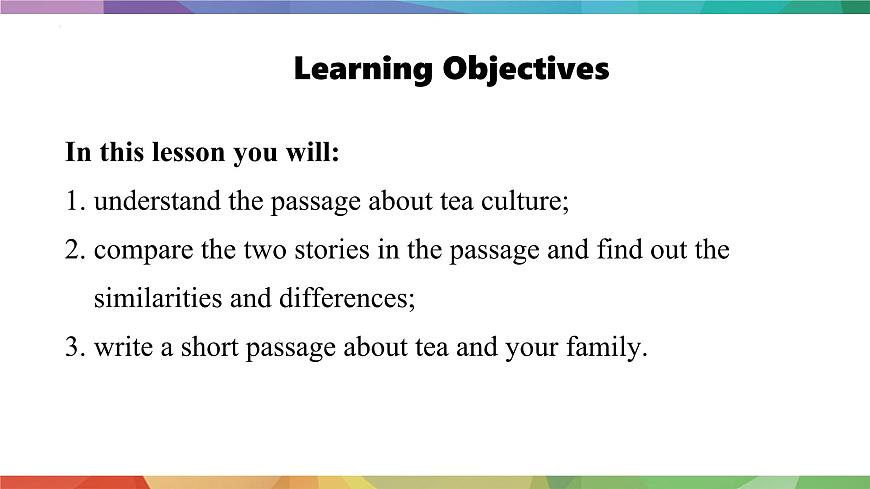 Learning Objectives

In this lesson you will:
1. understand the passage about tea culture;
2. compare the two stories in the passage and find out the similarities and differences;
3. write a short passage about tea and your family.